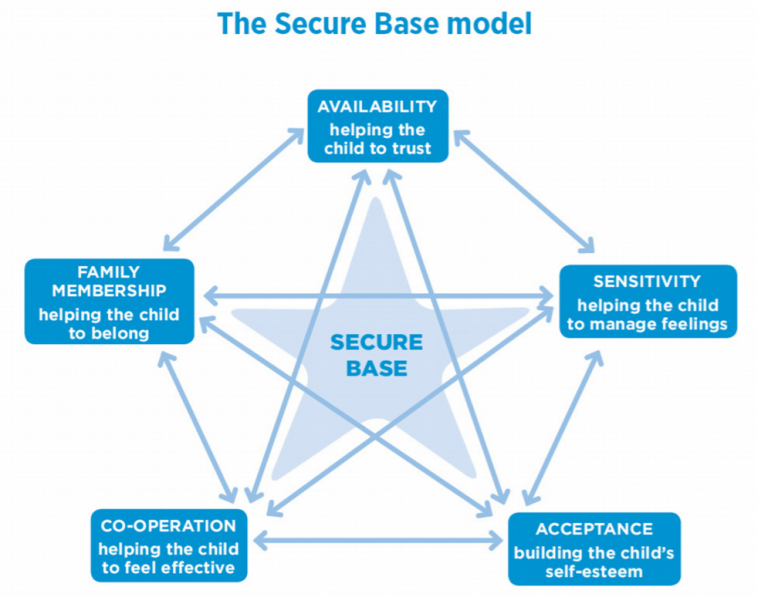 The Secure Base model

AVAILABILITY
helping the child to trust

FAMILY MEMBERSHIP
helping the child to belong

SENSITIVITY
helping the child to manage feelings

SECURE BASE

CO-OPERATION
helping the child to feel effective

ACCEPTANCE
building the child's self-esteem